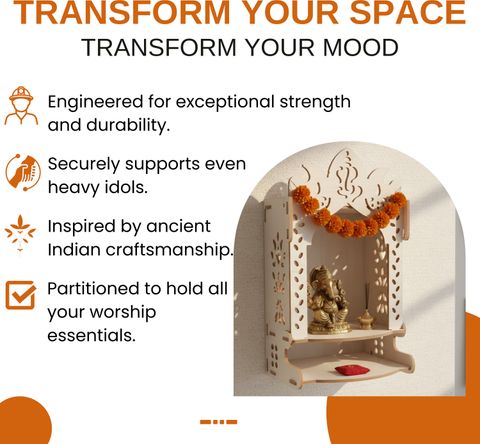 TRANSFORM YOUR SPACE
TRANSFORM YOUR MOOD

Engineered for exceptional strength and durability.

Securely supports even heavy idols.

Inspired by ancient Indian craftsmanship.

Partitioned to hold all your worship essentials.